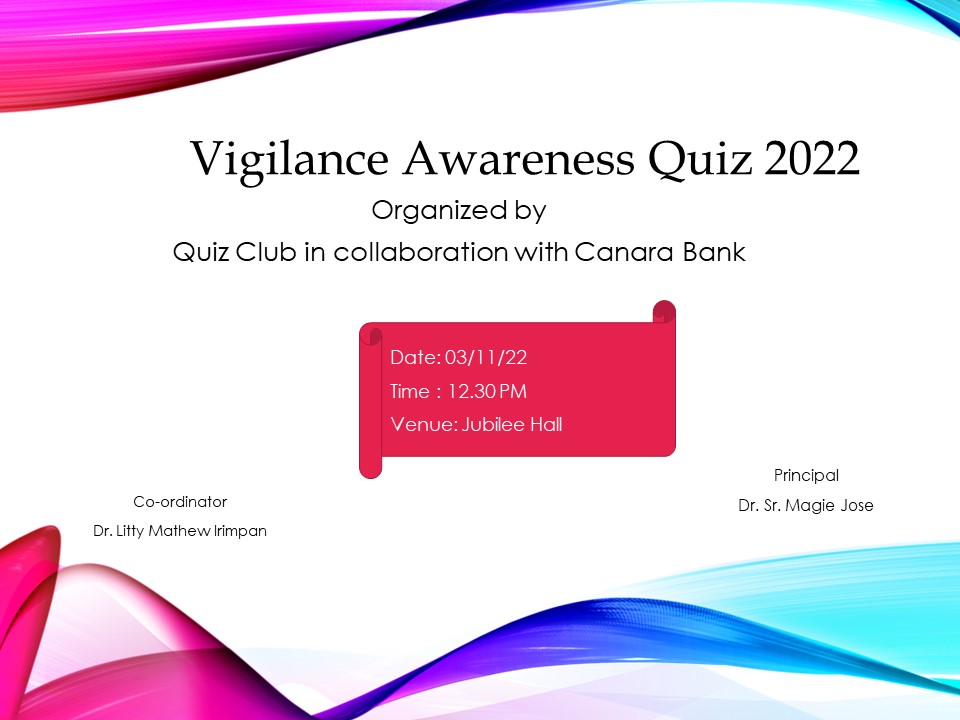 Vigilance Awareness Quiz 2022
Organized by
Quiz Club in collaboration with Canara Bank

Date: 03/11/22
Time : 12.30 PM
Venue: Jubilee Hall

Co-ordinator
Dr. Litty Mathew Irimpan

Principal
Dr. Sr. Magie Jose